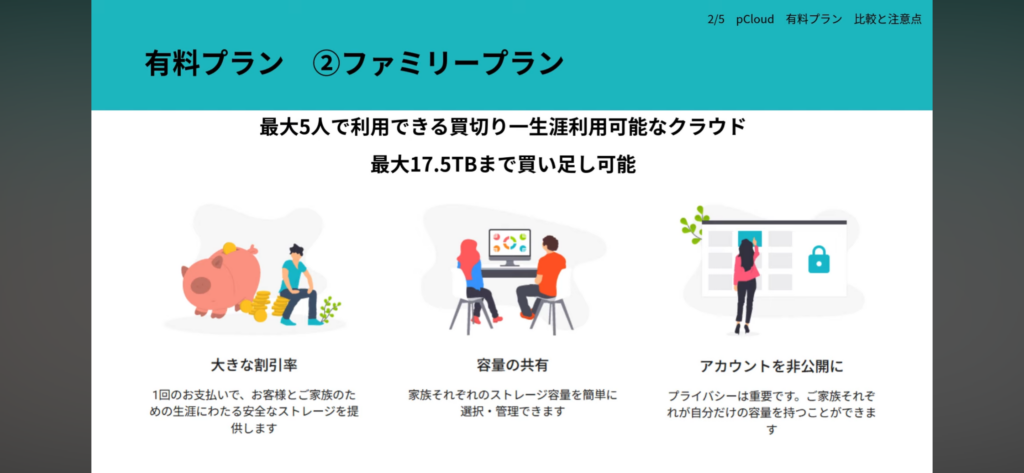 2/5 pCloud 有料プラン 比較と注意点

有料プラン ②ファミリープラン

最大5人で利用できる買切り一生涯利用可能なクラウド

最大17.5TBまで買い足し可能

大きな割引率

1回のお支払いで、お客様とご家族のための生涯にわたる安全なストレージを提供します

容量の共有

家族それぞれのストレージ容量を簡単に選択・管理できます

アカウントを非公開に

プライバシーは重要です。ご家族それぞれが自分だけの容量を持つことができます